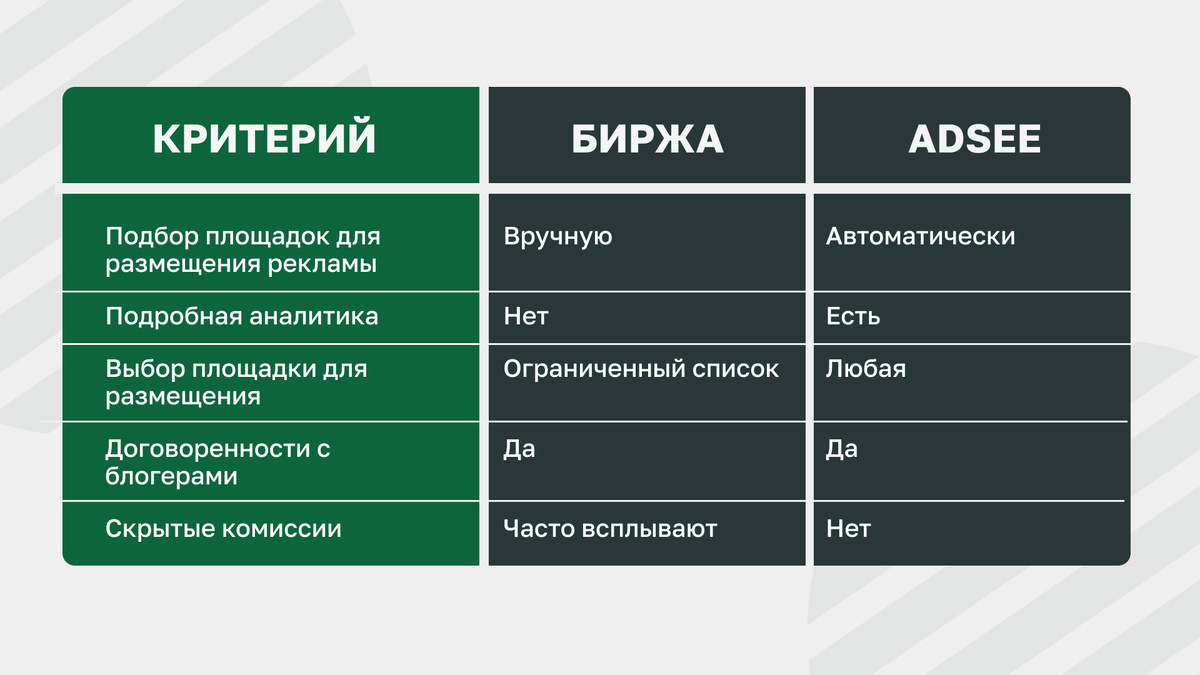 | КРИТЕРИЙ | БИРЖА | ADSEE |
|---|---|---|
| Подбор площадок для размещения рекламы | Вручную | Автоматически |
| Подробная аналитика | Нет | Есть |
| Выбор площадки для размещения | Ограниченный список | Любая |
| Договоренности с блогерами | Да | Да |
| Скрытые комиссии | Часто всплывают | Нет |